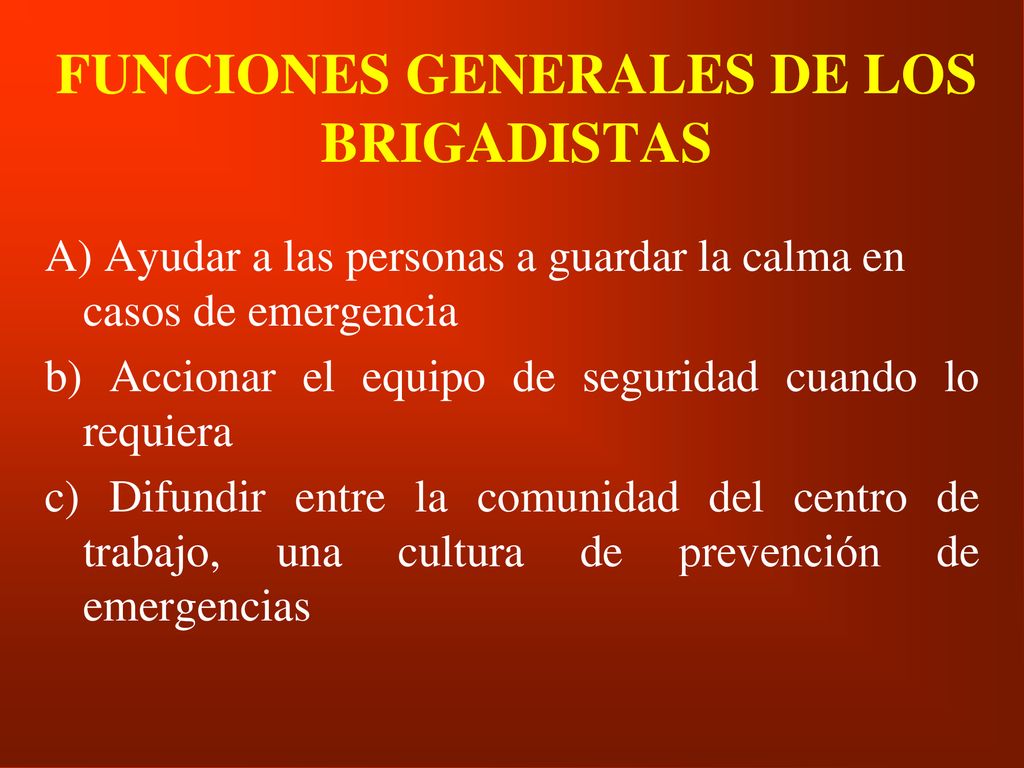 FUNCIONES GENERALES DE LOS BRIGADISTAS

A) Ayudar a las personas a guardar la calma en casos de emergencia

b) Accionar el equipo de seguridad cuando lo requiera

c) Difundir entre la comunidad del centro de trabajo, una cultura de prevención de emergencias